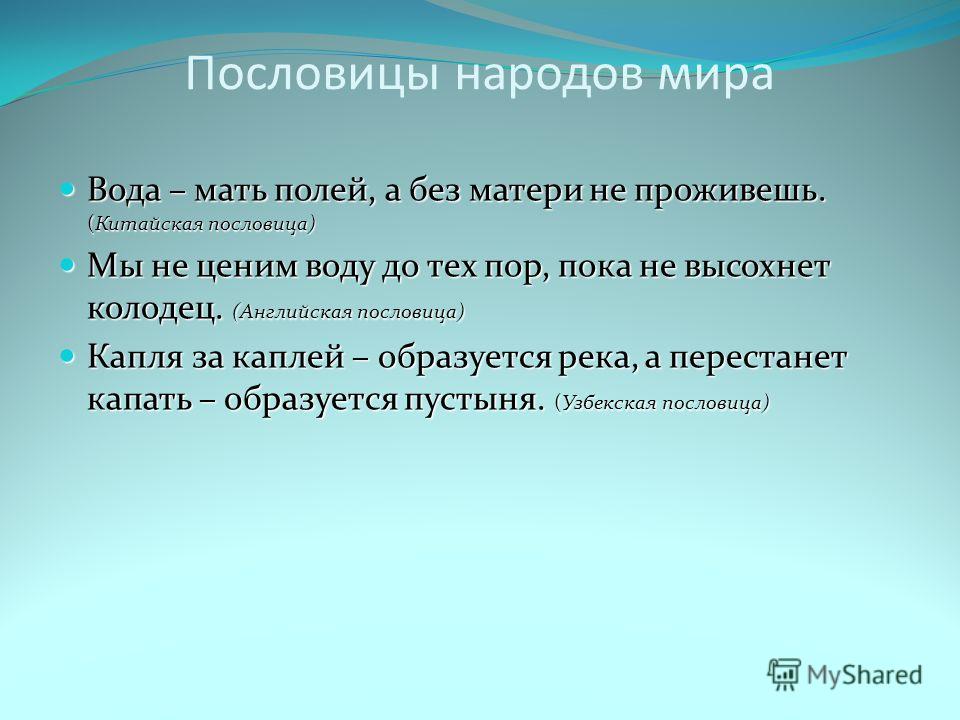 Пословицы народов мира

Вода – мать полей, а без матери не проживешь. (Китайская пословица)

Мы не ценим воду до тех пор, пока не высохнет колодец. (Английская пословица)

Капля за каплей – образуется река, а перестанет капать – образуется пустыня. (Узбекская пословица)

MyShared